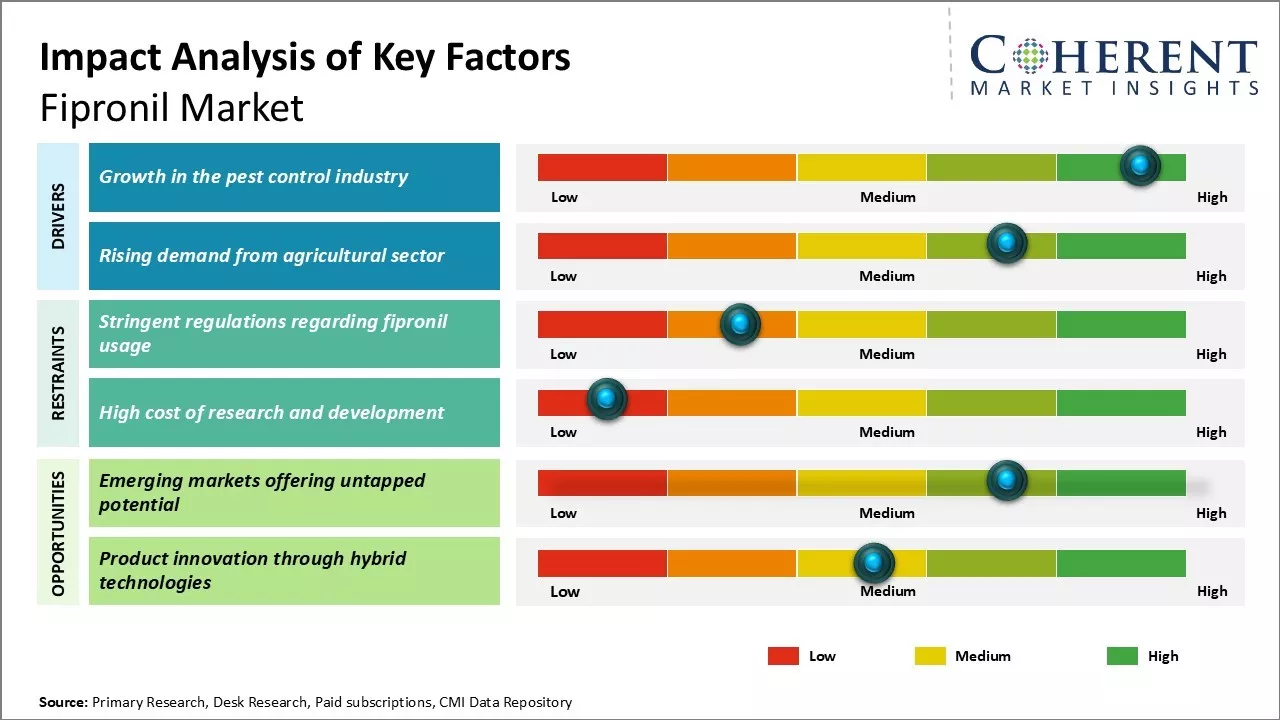 Impact Analysis of Key Factors
Fipronil Market

COHERENT
MARKET INSIGHTS

DRIVERS

Growth in the pest control industry
Low Medium High

Rising demand from agricultural sector
Low Medium High

RESTRAINTS

Stringent regulations regarding fipronil usage
Low Medium High

High cost of research and development
Low Medium High

OPPORTUNITIES

Emerging markets offering untapped potential
Low Medium High

Product innovation through hybrid technologies
Low Medium High

Low Medium High

Source: Primary Research, Desk Research, Paid subscriptions, CMI Data Repository